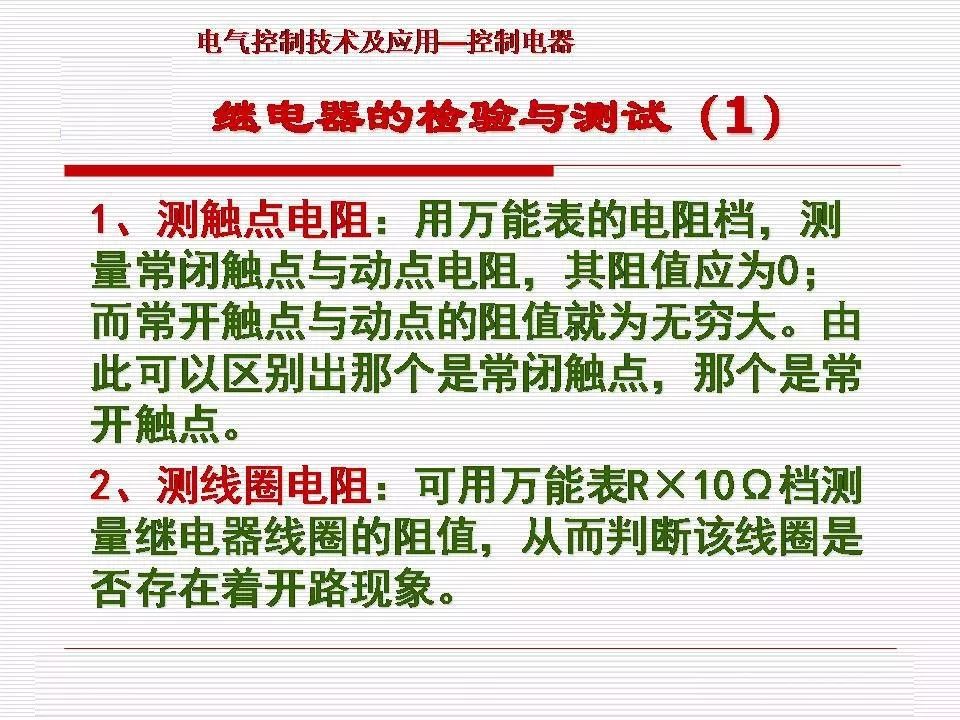 电气控制技术及应用—控制电器

继电器的检验与测试（1）

1、测触点电阻：用万能表的电阻档，测量常闭触点与动点电阻，其阻值应为0；而常开触点与动点的阻值就为无穷大。由此可以区别出那个是常闭触点，那个是常开触点。

2、测线圈电阻：可用万能表R×10Ω档测量继电器线圈的阻值，从而判断该线圈是否存在着开路现象。